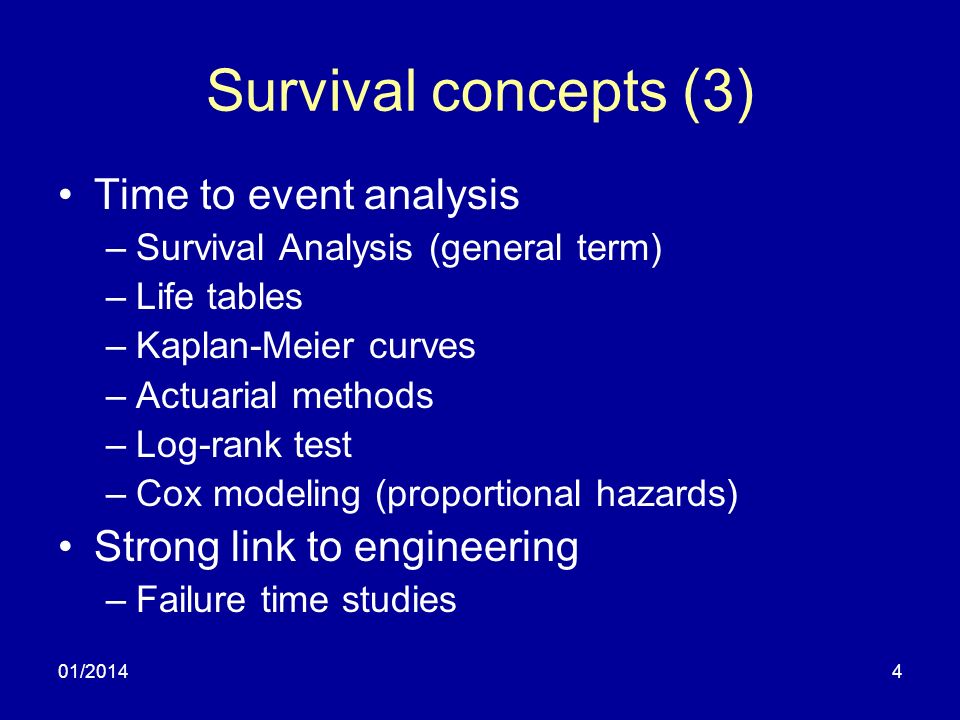 Survival concepts (3)

• Time to event analysis
– Survival Analysis (general term)
– Life tables
– Kaplan-Meier curves
– Actuarial methods
– Log-rank test
– Cox modeling (proportional hazards)
• Strong link to engineering
– Failure time studies

01/2014

4